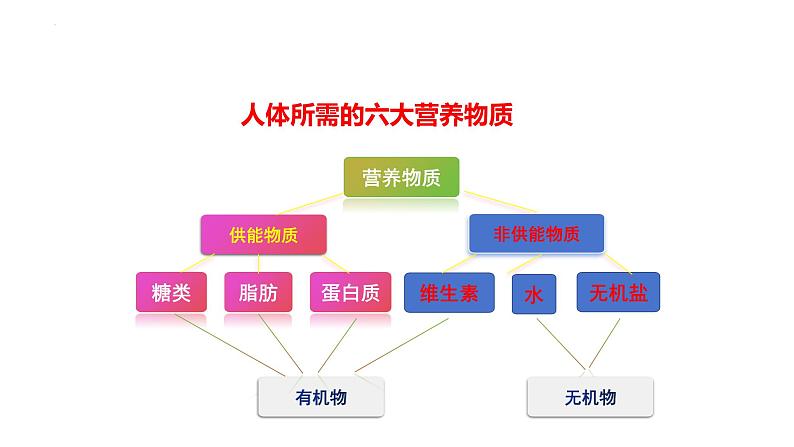 人体所需的六大营养物质

营养物质

供能物质

非供能物质

糖类

脂肪

蛋白质

维生素

水

无机盐

有机物

无机物